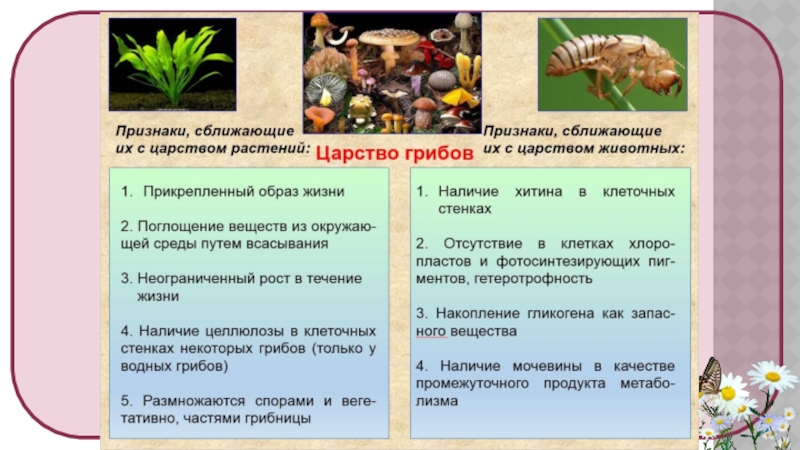 Признаки, сближающие их с царством растений:

Царство грибов

Признаки, сближающие их с царством животных:

1. Прикрепленный образ жизни

2. Поглощение веществ из окружающей среды путем всасывания

3. Неограниченный рост в течение жизни

4. Наличие целлюлозы в клеточных стенках некоторых грибов (только у водных грибов)

5. Размножаются спорами и вегетативно, частями грибницы

1. Наличие хитина в клеточных стенках

2. Отсутствие в клетках хлоропластов и фотосинтезирующих пигментов, гетеротрофность

3. Накопление гликогена как запасного вещества

4. Наличие мочевины в качестве промежуточного продукта метаболизма